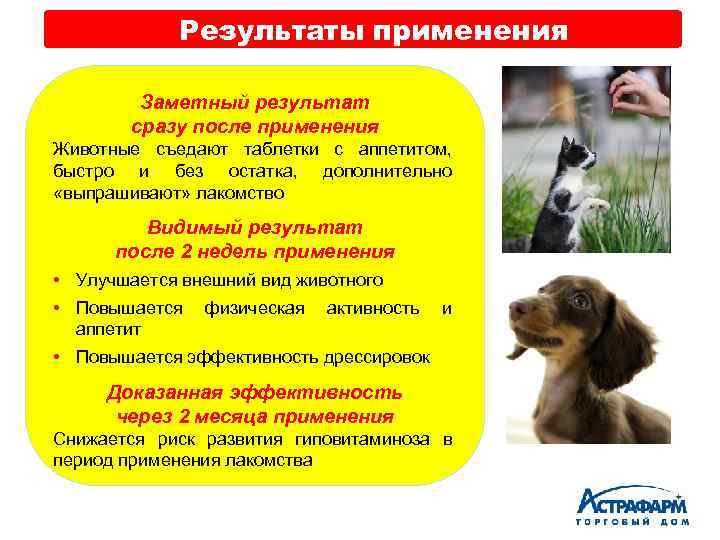 Результаты применения

Заметный результат
сразу после применения

Животные съедают таблетки с аппетитом, быстро и без остатка, дополнительно «выпрашивают» лакомство

Видимый результат
после 2 недель применения

• Улучшается внешний вид животного
• Повышается физическая активность и аппетит
• Повышается эффективность дрессировок

Доказанная эффективность
через 2 месяца применения

Снижается риск развития гиповитаминоза в период применения лакомства

АСТРАФАРМ
ТОРГОВЫЙ ДОМ